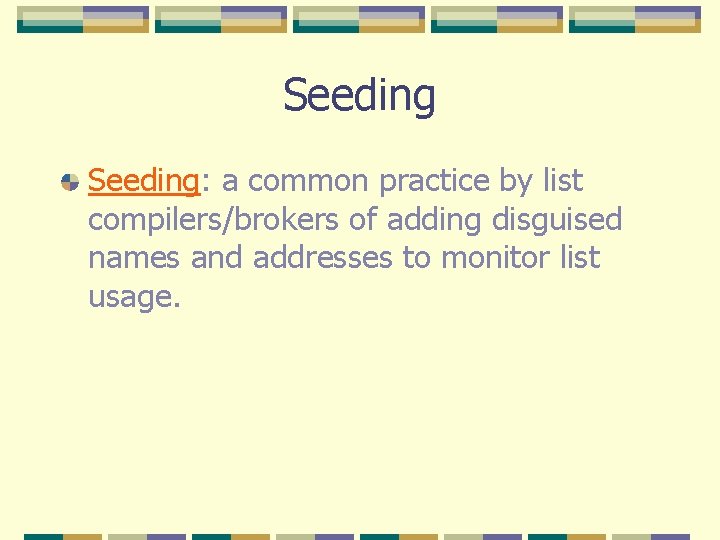 Seeding

Seeding: a common practice by list compilers/brokers of adding disguised names and addresses to monitor list usage.